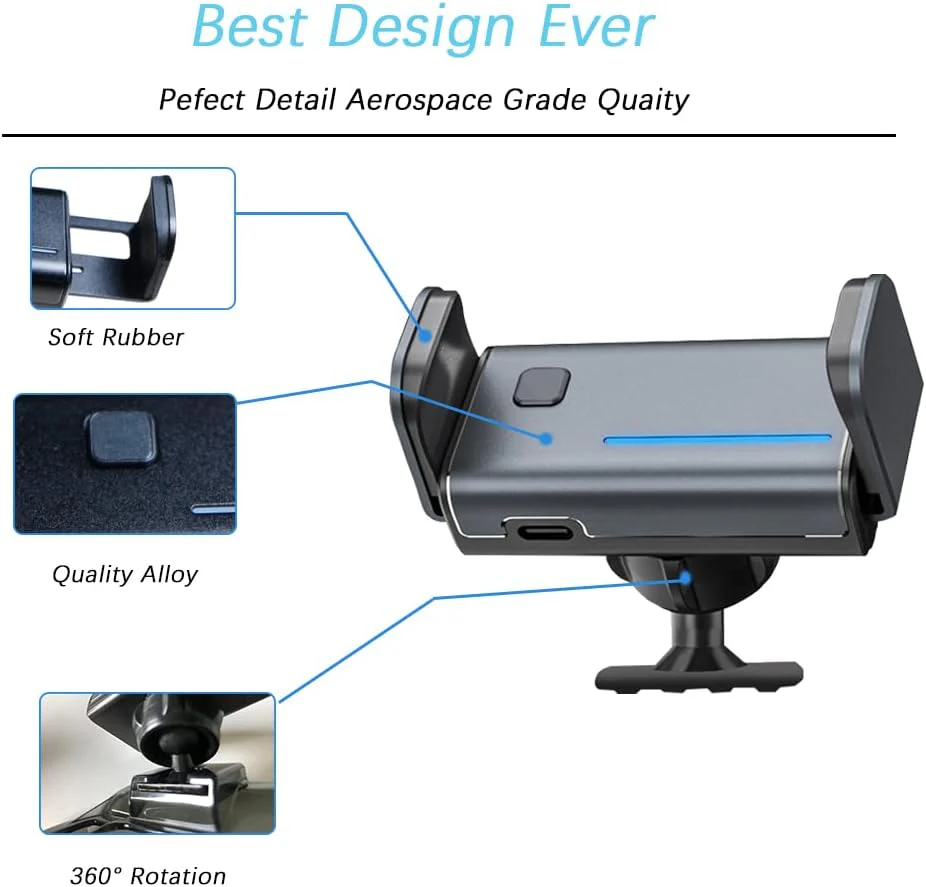 Best Design Ever

Pefect Detail Aerospace Grade Quaity

Soft Rubber

Quality Alloy

360° Rotation